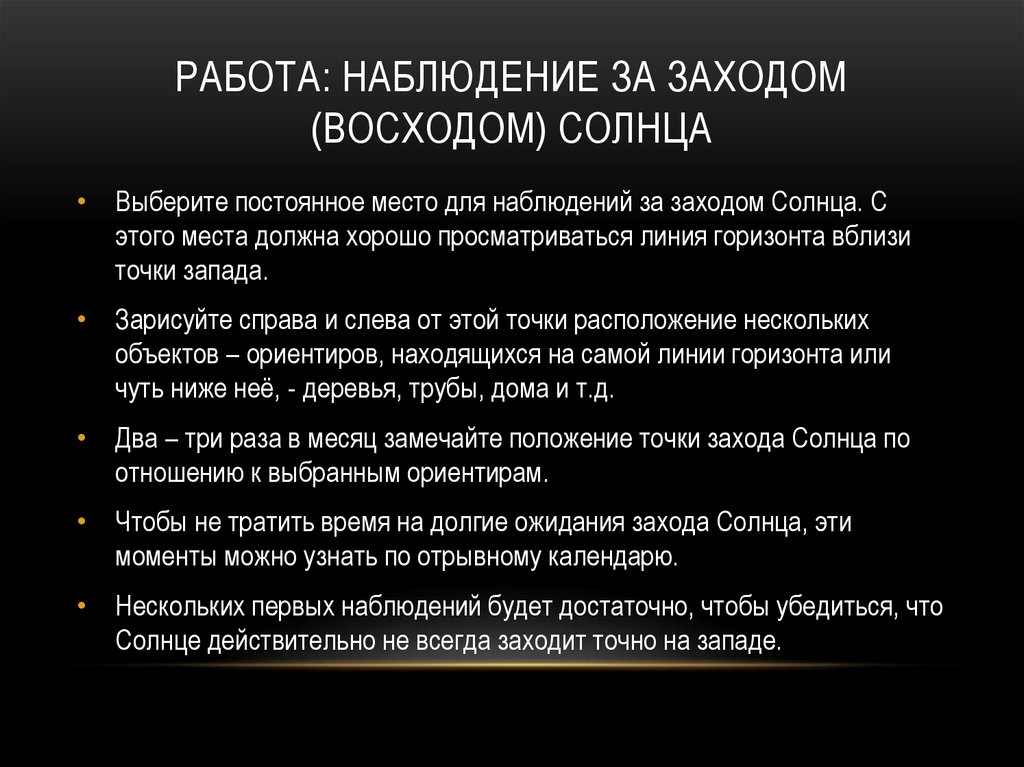 РАБОТА: НАБЛЮДЕНИЕ ЗА ЗАХОДОМ (ВОСХОДОМ) СОЛНЦА

• Выберите постоянное место для наблюдений за заходом Солнца. С этого места должна хорошо просматриваться линия горизонта вблизи точки запада.

• Зарисуйте справа и слева от этой точки расположение нескольких объектов – ориентиров, находящихся на самой линии горизонта или чуть ниже неё, - деревья, трубы, дома и т.д.

• Два – три раза в месяц замечайте положение точки захода Солнца по отношению к выбранным ориентирам.

• Чтобы не тратить время на долгие ожидания захода Солнца, эти моменты можно узнать по отрывному календарю.

• Нескольких первых наблюдений будет достаточно, чтобы убедиться, что Солнце действительно не всегда заходит точно на западе.